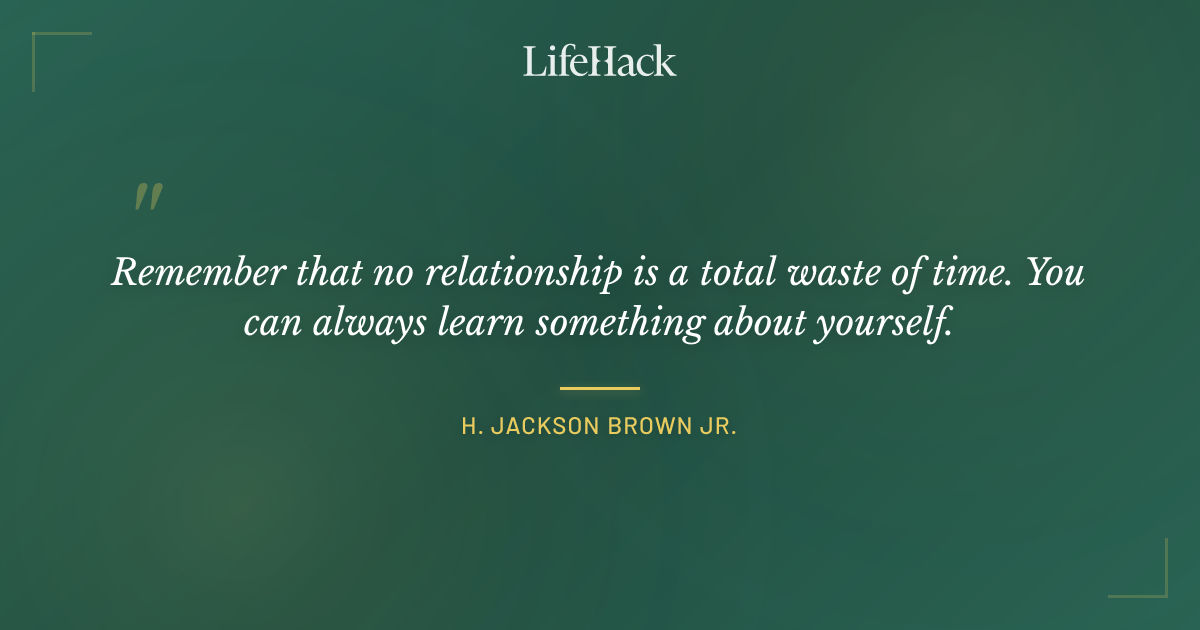 LifeHack

"

Remember that no relationship is a total waste of time. You can always learn something about yourself.

H. JACKSON BROWN JR.